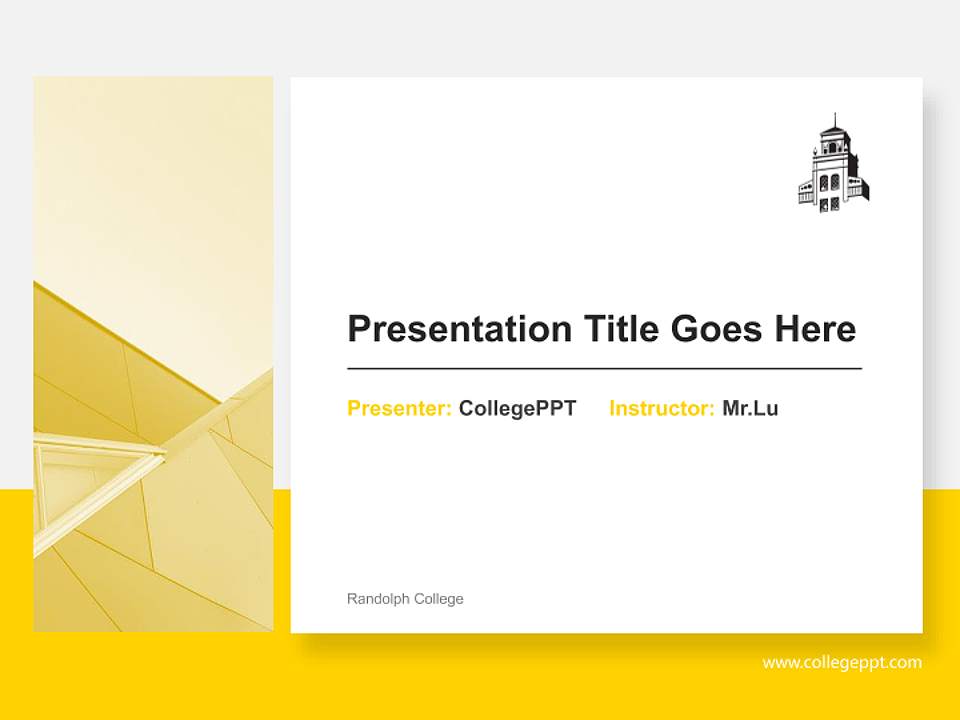 Presentation Title Goes Here

Presenter: CollegePPT Instructor: Mr.Lu

Randolph College

www.collegeppt.com